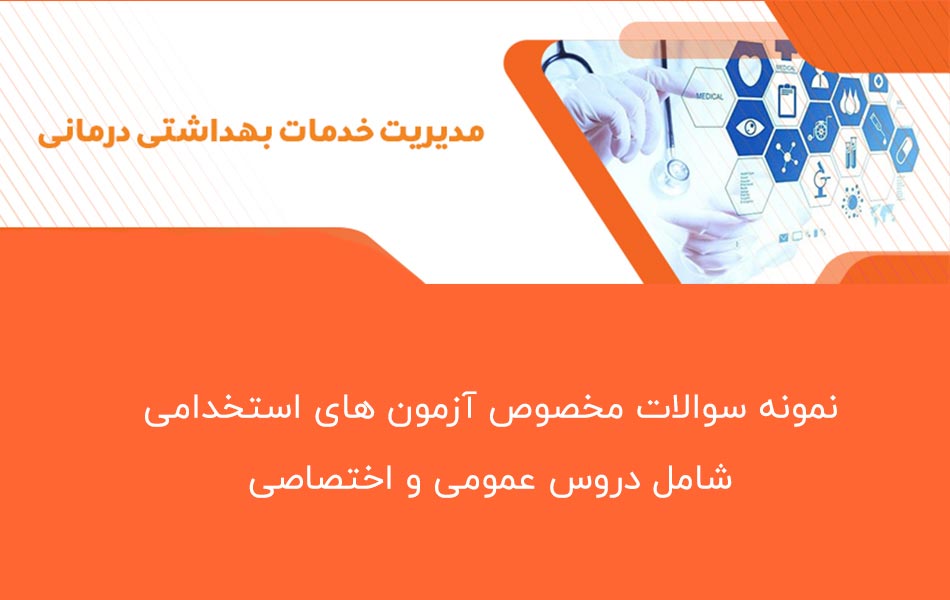 مدیریت خدمات بهداشتی درمانی

MEDICAL

MEDICAL

نمونه سوالات مخصوص آزمون های استخدامی

شامل دروس عمومی و اختصاصی